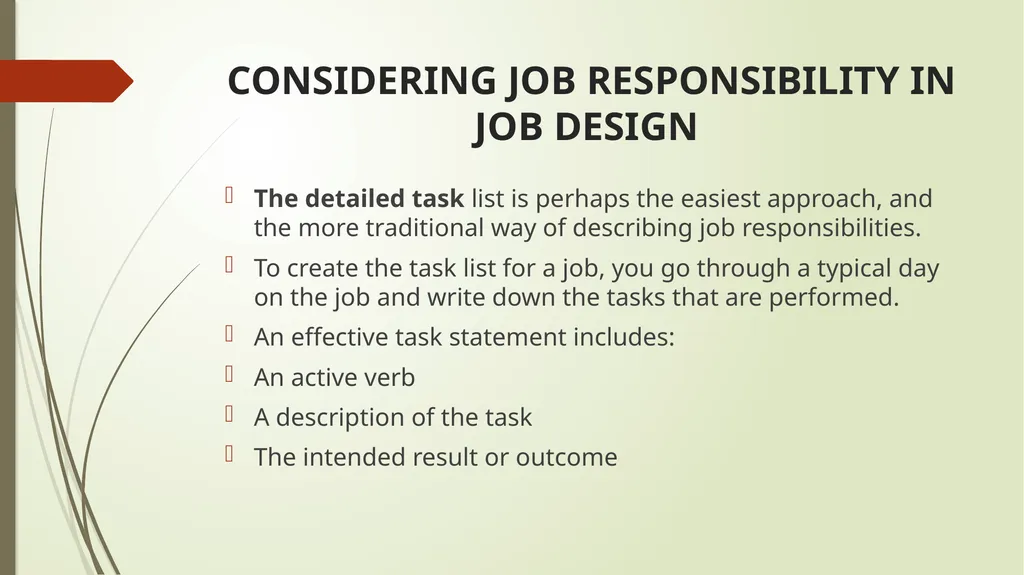 CONSIDERING JOB RESPONSIBILITY IN JOB DESIGN

The detailed task list is perhaps the easiest approach, and the more traditional way of describing job responsibilities.

To create the task list for a job, you go through a typical day on the job and write down the tasks that are performed.

An effective task statement includes:

An active verb

A description of the task

The intended result or outcome